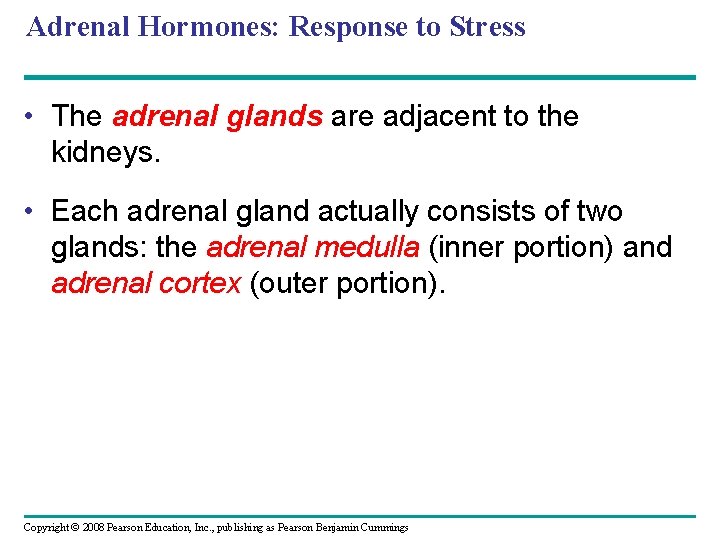 Adrenal Hormones: Response to Stress

• The adrenal glands are adjacent to the kidneys.

• Each adrenal gland actually consists of two glands: the adrenal medulla (inner portion) and adrenal cortex (outer portion).

Copyright © 2008 Pearson Education, Inc., publishing as Pearson Benjamin Cummings